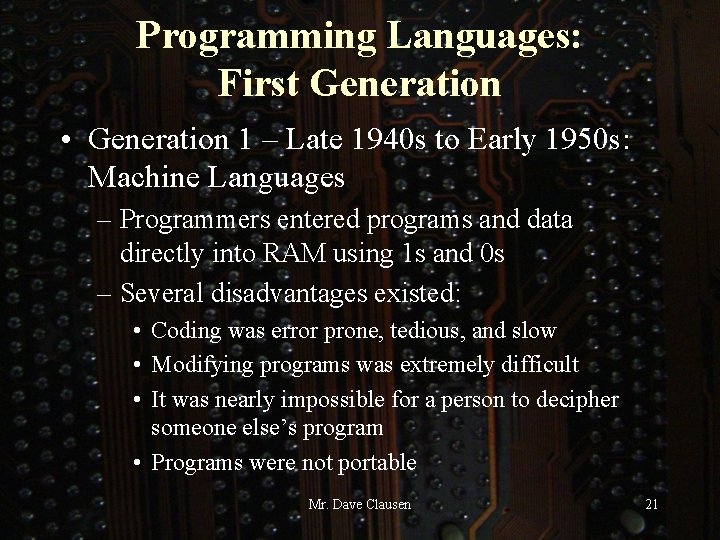 Programming Languages: First Generation

• Generation 1 – Late 1940s to Early 1950s: Machine Languages

– Programmers entered programs and data directly into RAM using 1s and 0s

– Several disadvantages existed:

• Coding was error prone, tedious, and slow

• Modifying programs was extremely difficult

• It was nearly impossible for a person to decipher someone else's program

• Programs were not portable

Mr. Dave Clausen

21